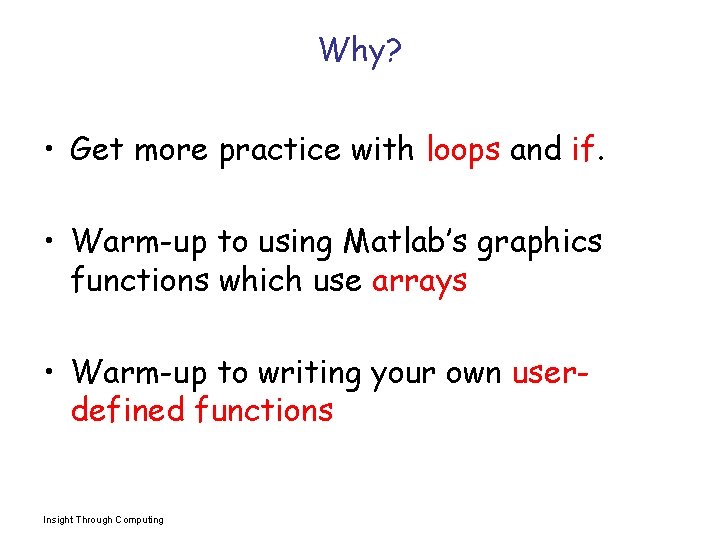 Why?

• Get more practice with loops and if.

• Warm-up to using Matlab's graphics functions which use arrays

• Warm-up to writing your own user-defined functions

Insight Through Computing